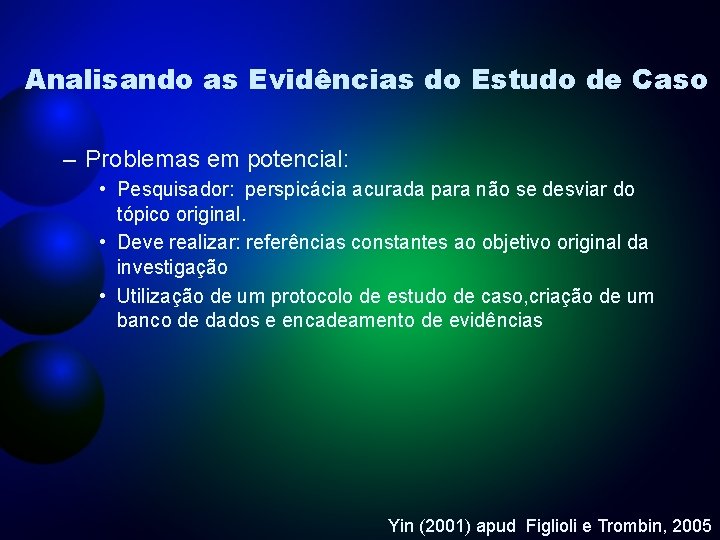 Analisando as Evidências do Estudo de Caso

– Problemas em potencial:
• Pesquisador: perspicácia acurada para não se desviar do tópico original.
• Deve realizar: referências constantes ao objetivo original da investigação
• Utilização de um protocolo de estudo de caso,criação de um banco de dados e encadeamento de evidências

Yin (2001) apud Figlioli e Trombin, 2005